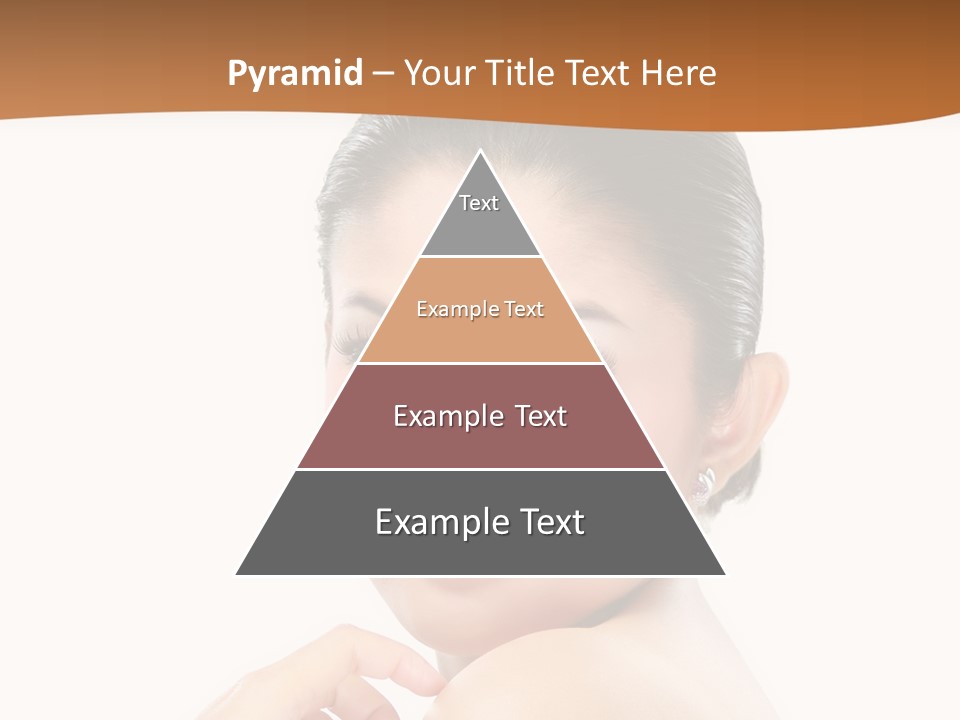 Pyramid – Your Title Text Here

Text

Example Text

Example Text

Example Text